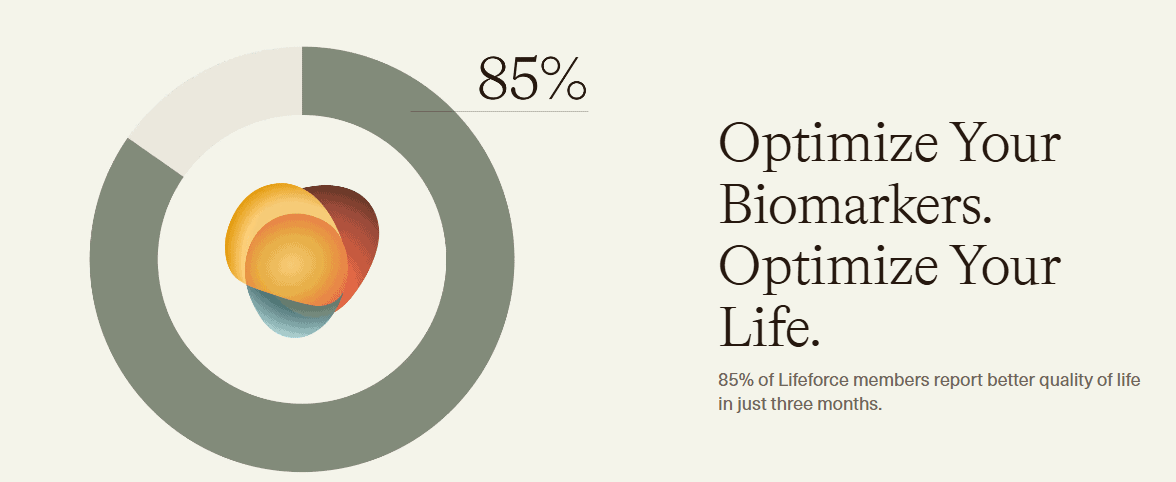 85%

Optimize Your Biomarkers. Optimize Your Life.

85% of Lifeforce members report better quality of life in just three months.